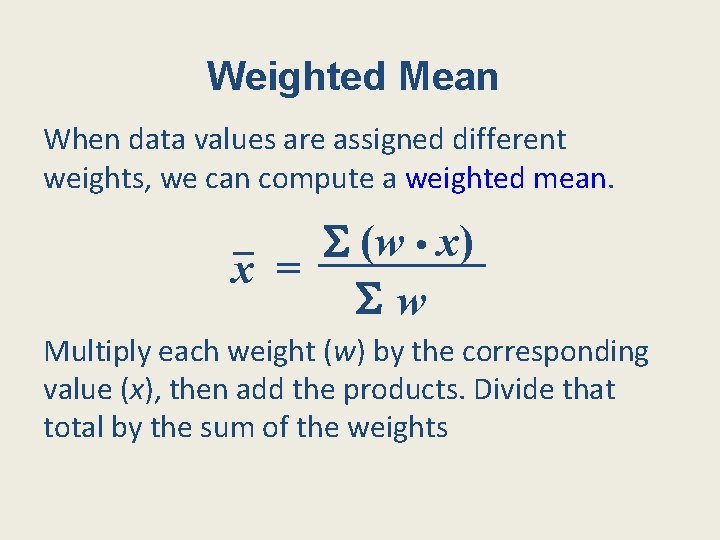 Weighted Mean

When data values are assigned different weights, we can compute a weighted mean.

$\bar{x} = \frac{\Sigma (w \cdot x)}{\Sigma w}$

Multiply each weight ($w$) by the corresponding value ($x$), then add the products. Divide that total by the sum of the weights